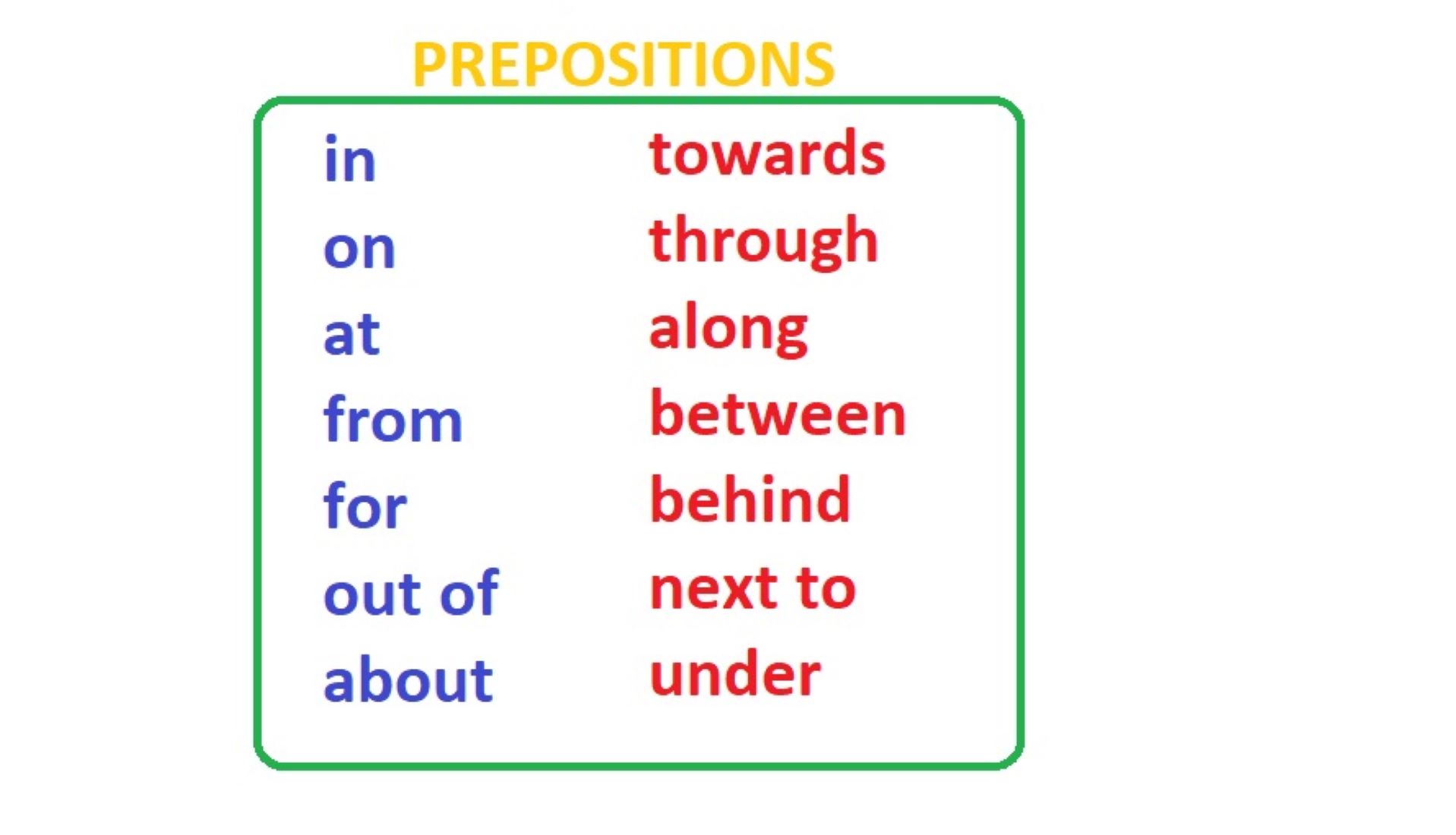 PREPOSITIONS

in
on
at
from
for
out of
about

towards
through
along
between
behind
next to
under